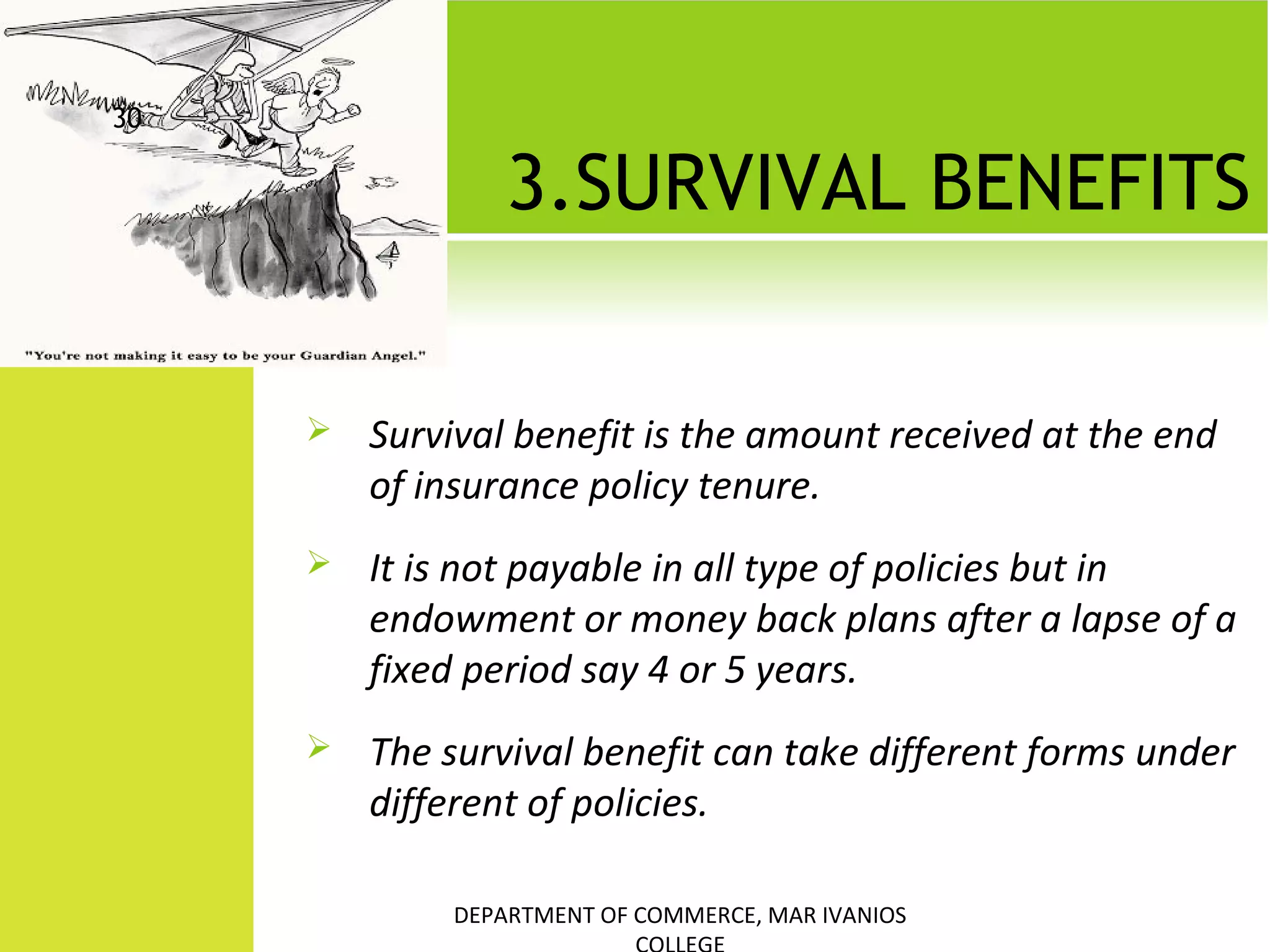 30

"You're not making it easy to be your Guardian Angel."

3.SURVIVAL BENEFITS

➢ Survival benefit is the amount received at the end of insurance policy tenure.

➢ It is not payable in all type of policies but in endowment or money back plans after a lapse of a fixed period say 4 or 5 years.

➢ The survival benefit can take different forms under different of policies.

DEPARTMENT OF COMMERCE, MAR IVANIOS COLLEGE